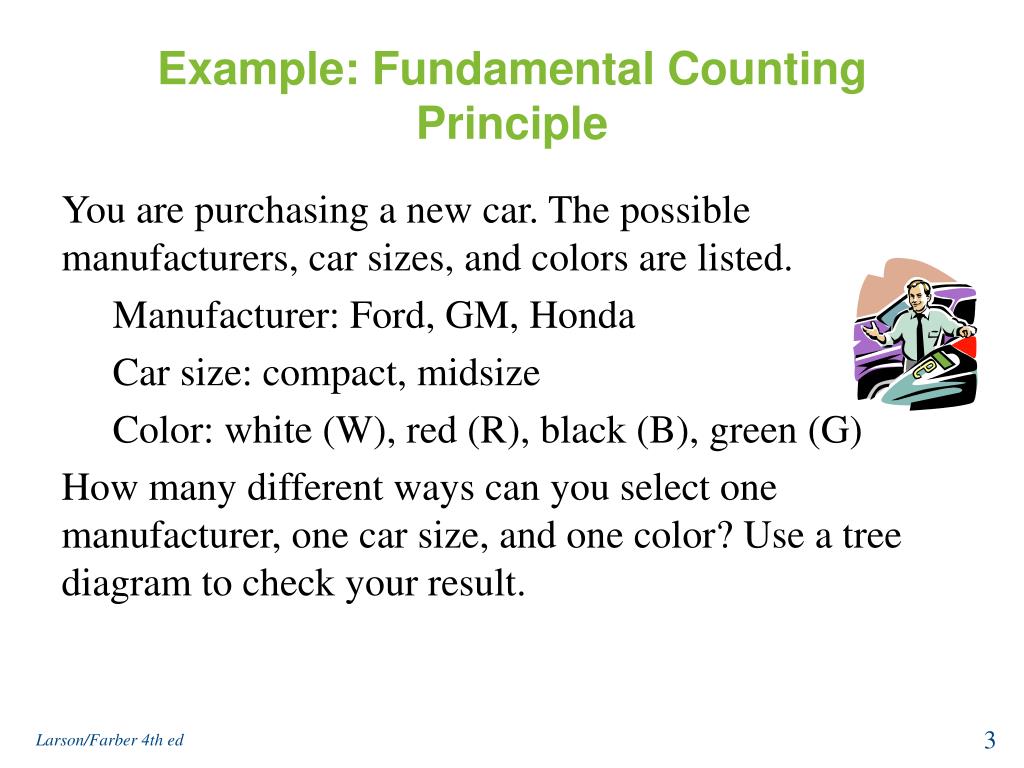 Example: Fundamental Counting Principle

You are purchasing a new car. The possible manufacturers, car sizes, and colors are listed.

Manufacturer: Ford, GM, Honda

Car size: compact, midsize

Color: white (W), red (R), black (B), green (G)

How many different ways can you select one manufacturer, one car size, and one color? Use a tree diagram to check your result.

Larson/Farber 4th ed

3